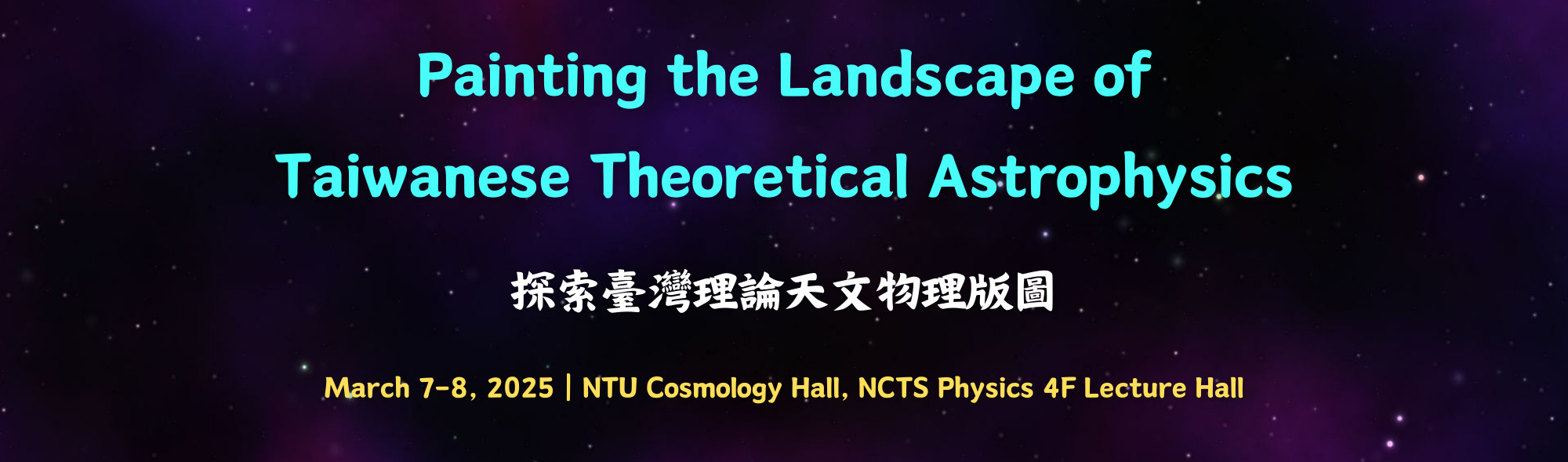 Painting the Landscape of
Taiwanese Theoretical Astrophysics

探索臺灣理論天文物理版圖

March 7-8, 2025 | NTU Cosmology Hall, NCTS Physics 4F Lecture Hall